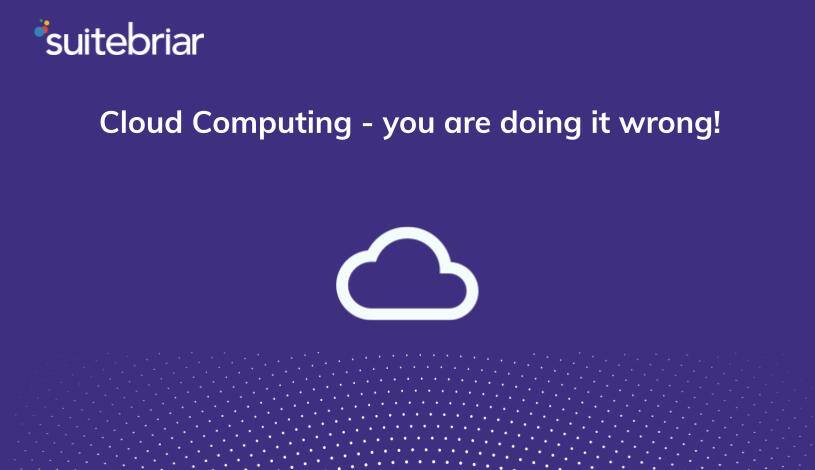 suitebriar

Cloud Computing - you are doing it wrong!